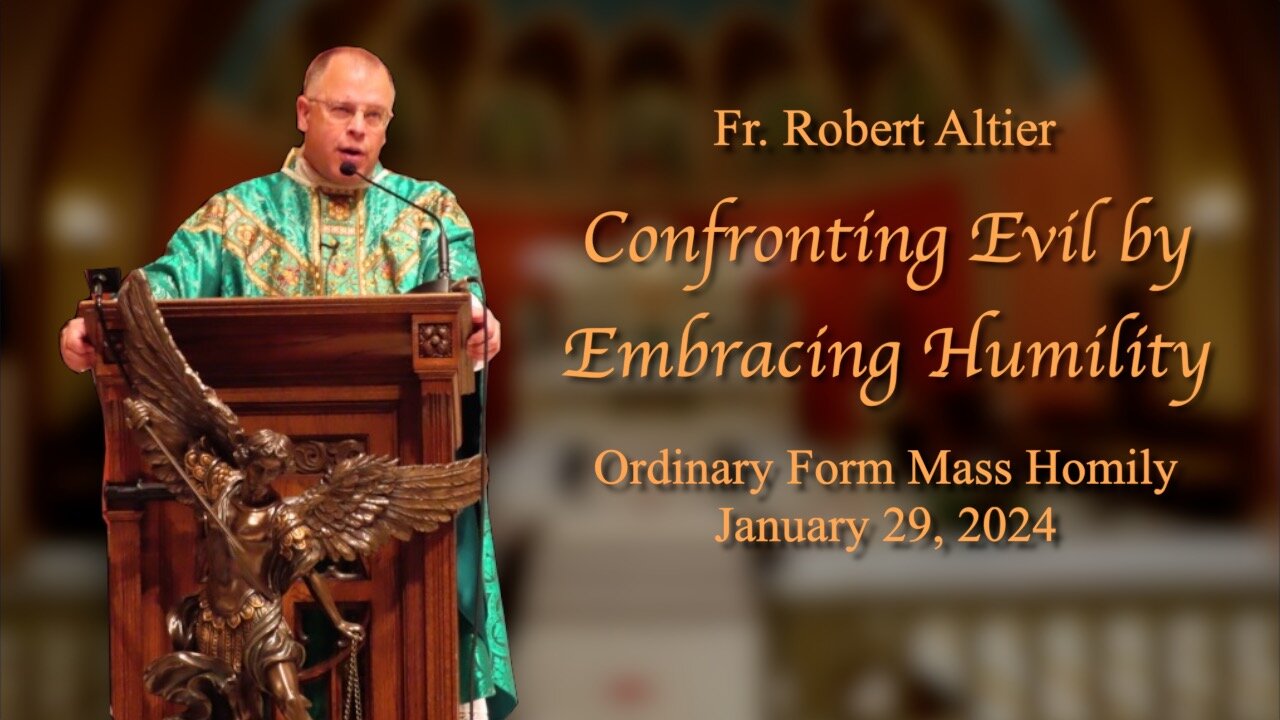 Fr. Robert Altier

Confronting Evil by Embracing Humility

Ordinary Form Mass Homily
January 29, 2024